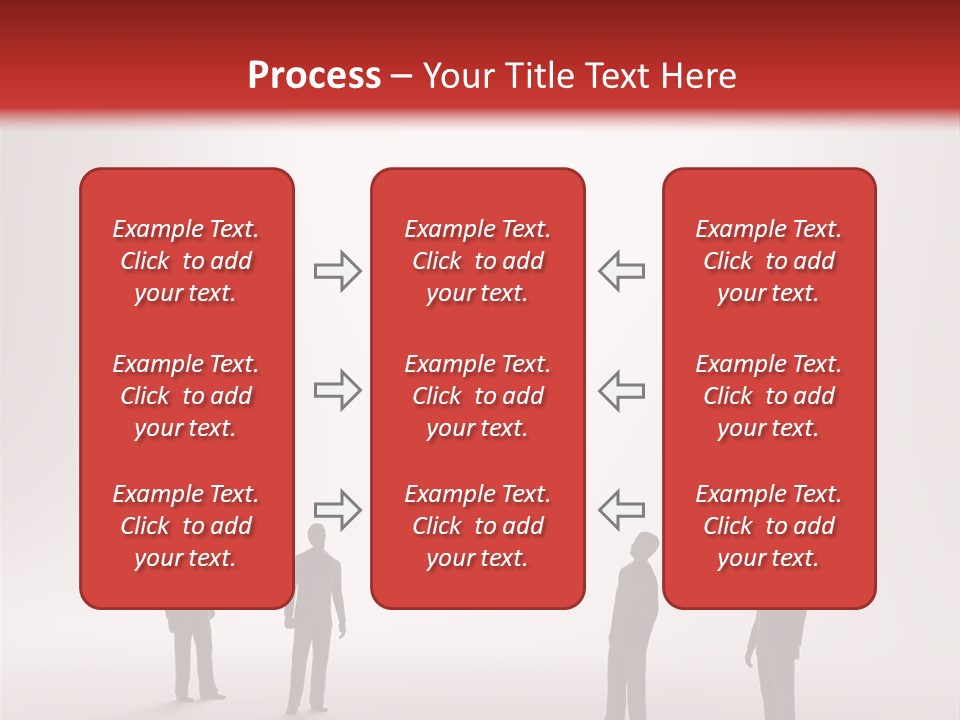 Process – Your Title Text Here

Example Text. Click to add your text.

Example Text. Click to add your text.

Example Text. Click to add your text.

Example Text. Click to add your text.

Example Text. Click to add your text.

Example Text. Click to add your text.

Example Text. Click to add your text.

Example Text. Click to add your text.

Example Text. Click to add your text.